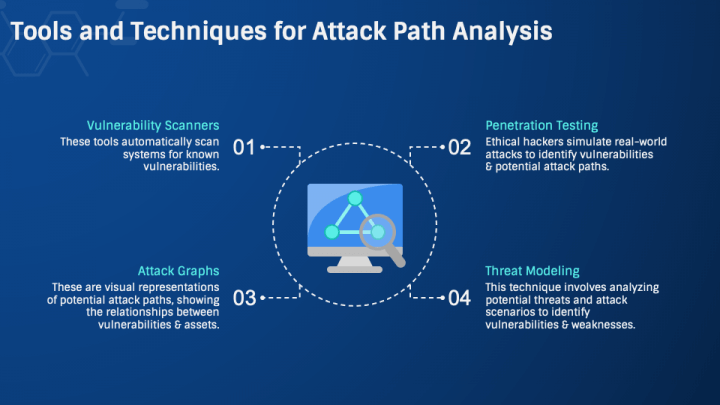 Tools and Techniques for Attack Path Analysis

Vulnerability Scanners
These tools automatically scan systems for known vulnerabilities.

01

Penetration Testing
Ethical hackers simulate real-world attacks to identify vulnerabilities & potential attack paths.

02

Attack Graphs
These are visual representations of potential attack paths, showing the relationships between vulnerabilities & assets.

03

Threat Modeling
This technique involves analyzing potential threats and attack scenarios to identify vulnerabilities & weaknesses.

04